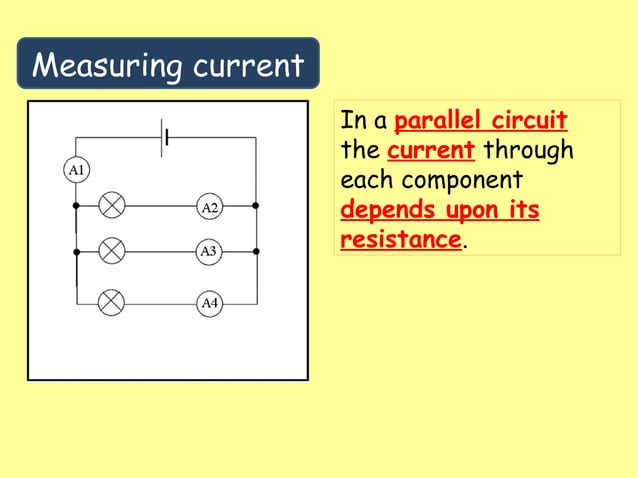 Measuring current

A1

A2

A3

A4

In a parallel circuit the current through each component depends upon its resistance.